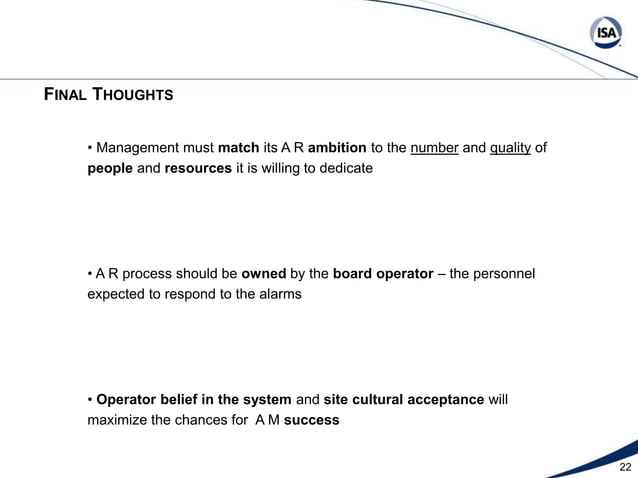 ISA

FINAL THOUGHTS

• Management must match its A R ambition to the number and quality of people and resources it is willing to dedicate

• A R process should be owned by the board operator – the personnel expected to respond to the alarms

• Operator belief in the system and site cultural acceptance will maximize the chances for A M success

22